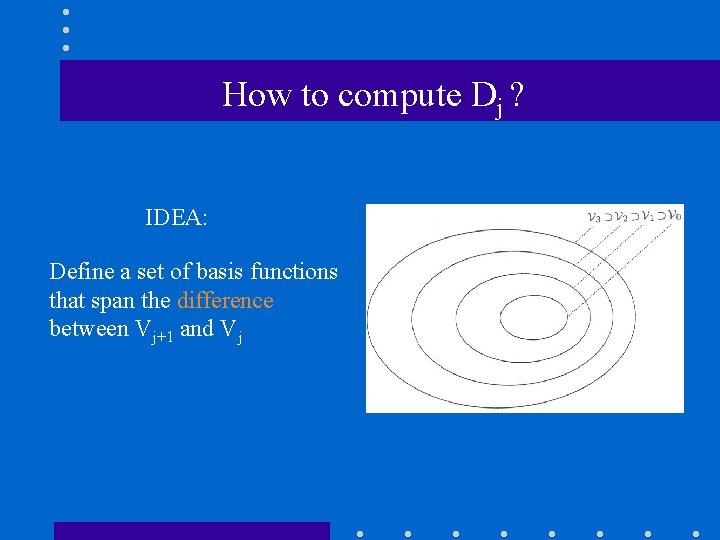 How to compute $D_j$ ?

IDEA:

Define a set of basis functions that span the difference between $V_{j+1}$ and $V_j$

$V_3 \supset V_2 \supset V_1 \supset V_0$